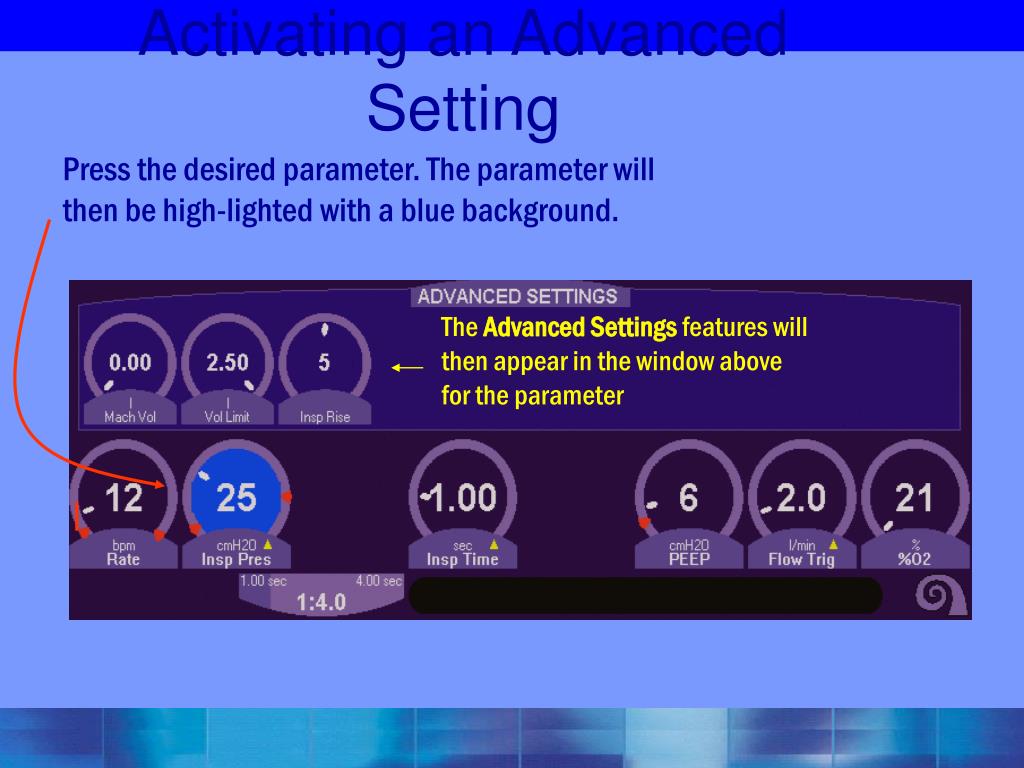 Activating an Advanced Setting

Press the desired parameter. The parameter will then be high-lighted with a blue background.

ADVANCED SETTINGS

0.00
l
Mach Vol

2.50
l
Vol Limit

5
Insp Rise

The Advanced Settings features will then appear in the window above for the parameter

12
bpm
Rate

25
cmH2O
Insp Pres

1.00
sec
Insp Time

6
cmH2O
PEEP

2.0
l/min
Flow Trig

21
%
%O2

1.00 sec
4.00 sec
1:4.0